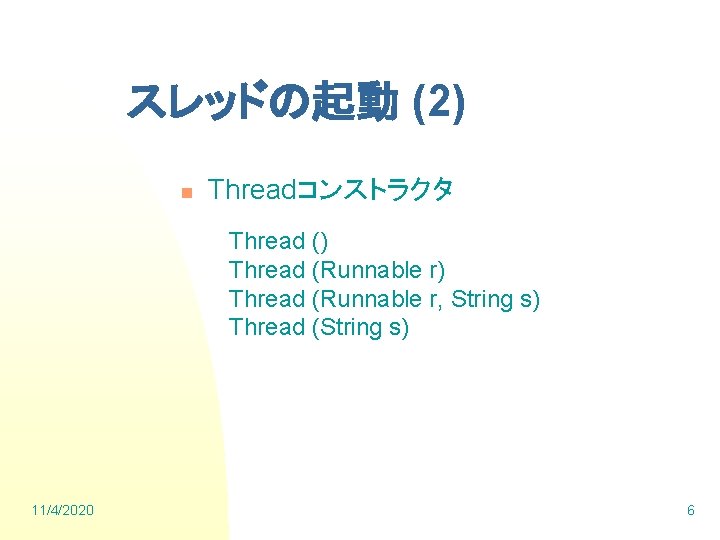 スレッドの起動 (2)

Threadコンストラクタ

Thread ()
Thread (Runnable r)
Thread (Runnable r, String s)
Thread (String s)

11/4/2020

6